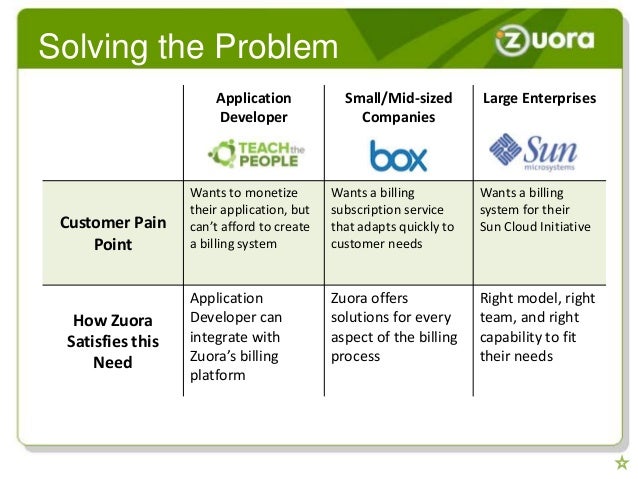 Solving the Problem

zuora

| | Application Developer TEACH the PEOPLE | Small/Mid-sized Companies box | Large Enterprises Sun microsystems |
|---|---|---|---|
| Customer Pain Point | Wants to monetize their application, but can't afford to create a billing system | Wants a billing subscription service that adapts quickly to customer needs | Wants a billing system for their Sun Cloud Initiative |
| How Zuora Satisfies this Need | Application Developer can integrate with Zuora's billing platform | Zuora offers solutions for every aspect of the billing process | Right model, right team, and right capability to fit their needs |